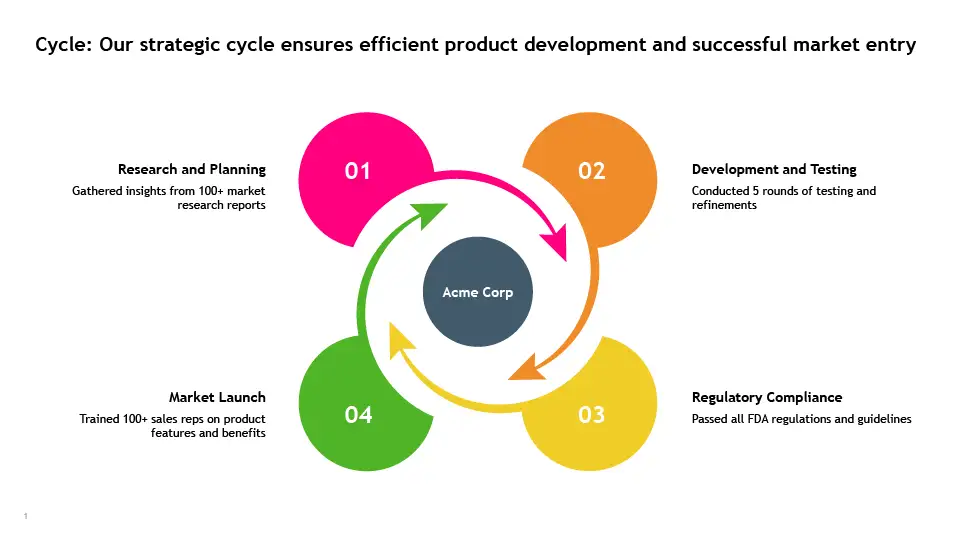 Cycle: Our strategic cycle ensures efficient product development and successful market entry

Research and Planning
Gathered insights from 100+ market research reports

01

02

Development and Testing
Conducted 5 rounds of testing and refinements

Acme Corp

Market Launch
Trained 100+ sales reps on product features and benefits

04

03

Regulatory Compliance
Passed all FDA regulations and guidelines

1